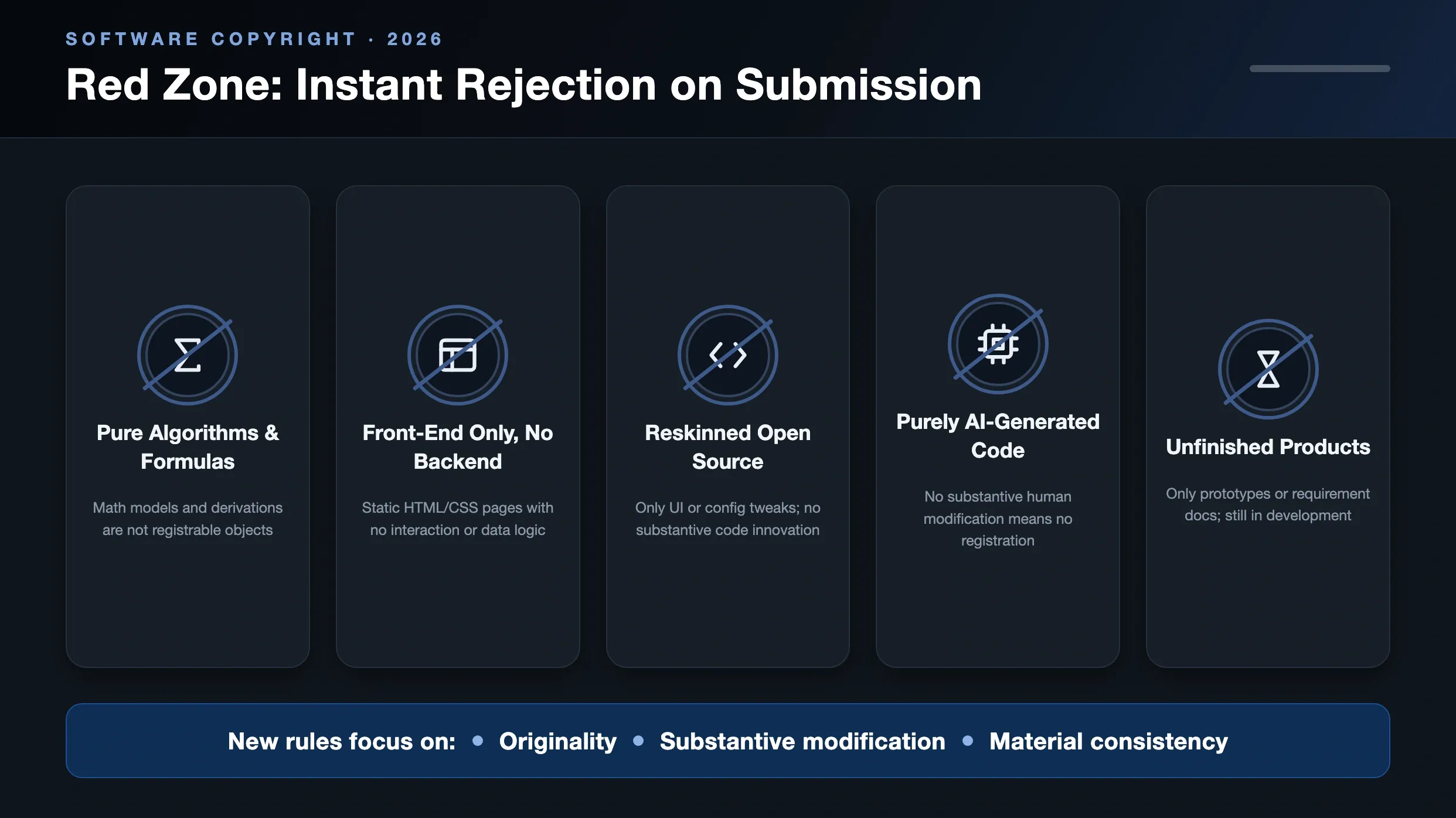 SOFTWARE COPYRIGHT · 2026

Red Zone: Instant Rejection on Submission

Pure Algorithms & Formulas

Math models and derivations are not registrable objects

Front-End Only, No Backend

Static HTML/CSS pages with no interaction or data logic

Reskinned Open Source

Only UI or config tweaks; no substantive code innovation

Purely AI-Generated Code

No substantive human modification means no registration

Unfinished Products

Only prototypes or requirement docs; still in development

New rules focus on: • Originality • Substantive modification • Material consistency